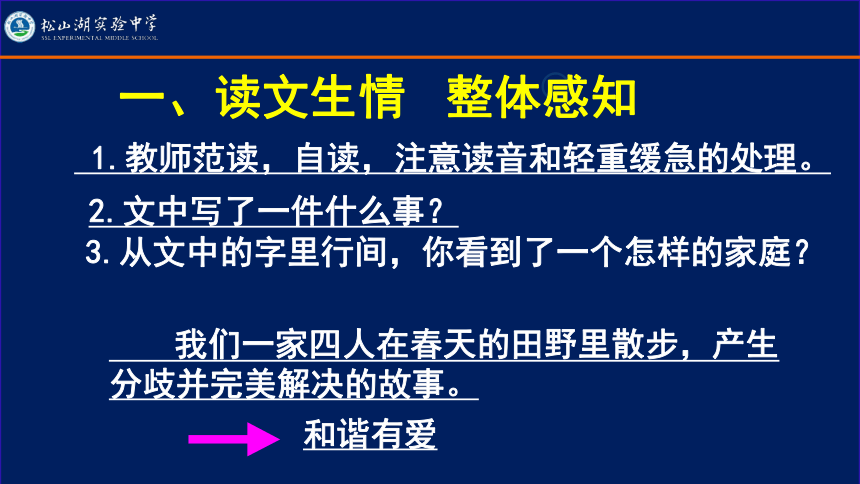 松山湖实验中学
SSL EXPERIMENTAL MIDDLE SCHOOL

一、读文生情　整体感知

1. 教师范读，自读，注意读音和轻重缓急的处理。

2. 文中写了一件什么事？

3. 从文中的字里行间，你看到了一个怎样的家庭？

我们一家四人在春天的田野里散步，产生分歧并完美解决的故事。

和谐有爱